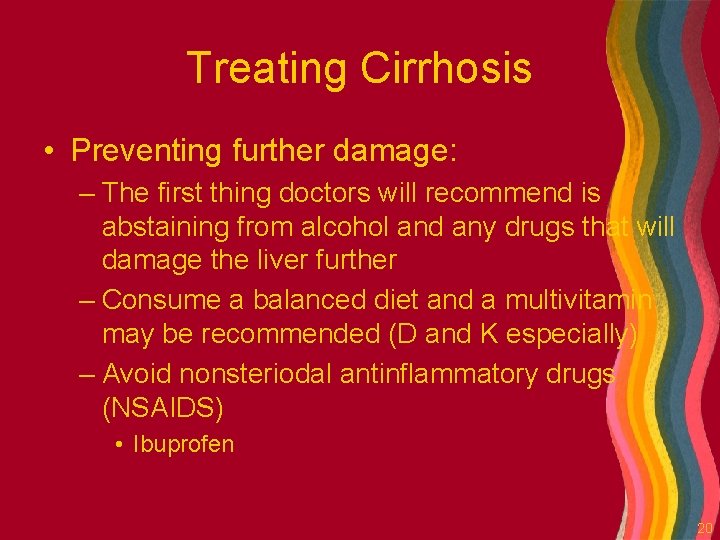 Treating Cirrhosis

• Preventing further damage:

– The first thing doctors will recommend is abstaining from alcohol and any drugs that will damage the liver further

– Consume a balanced diet and a multivitamin may be recommended (D and K especially)

– Avoid nonsteriodal antinflammatory drugs (NSAIDS)

• Ibuprofen

20